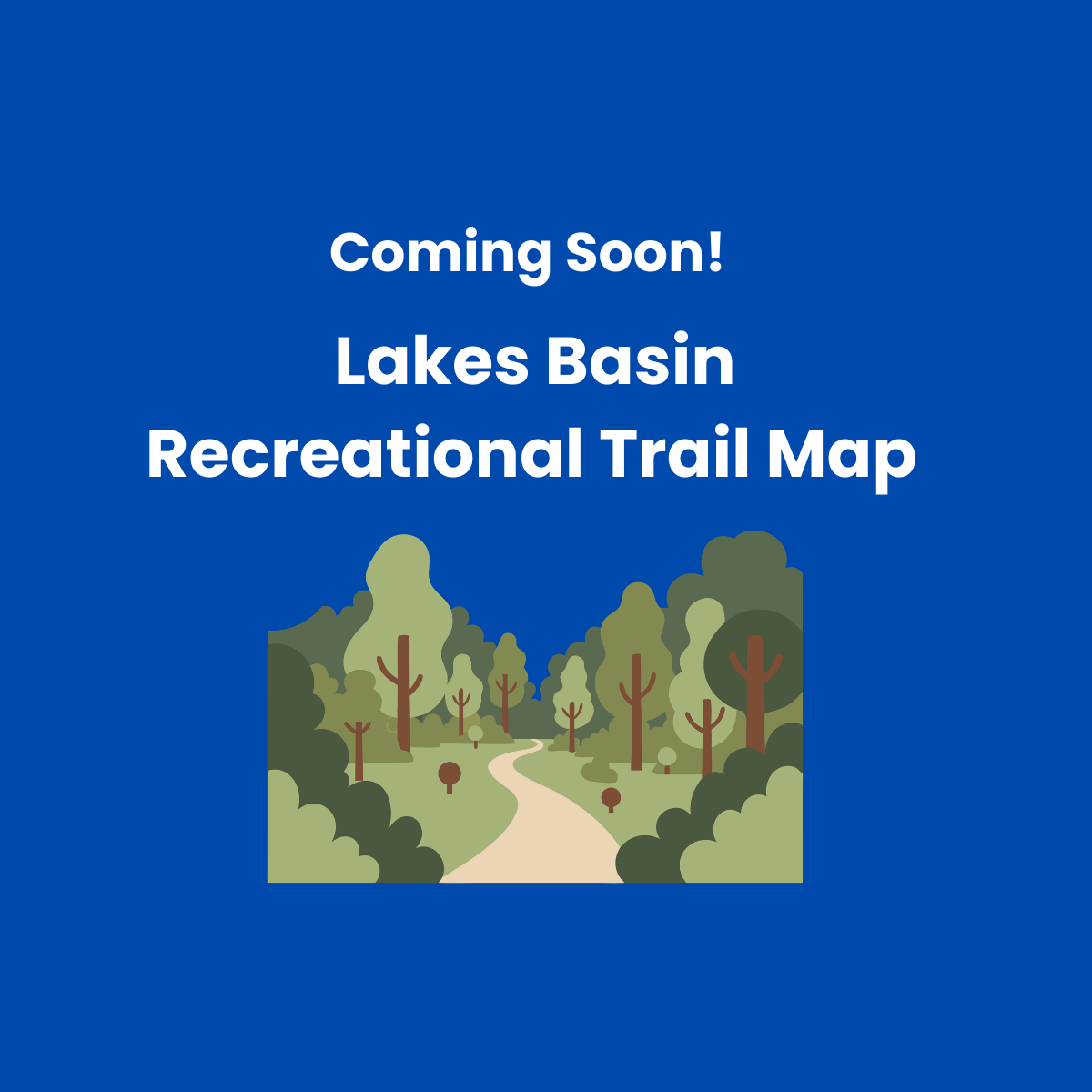 Coming Soon!

Lakes Basin
Recreational Trail Map